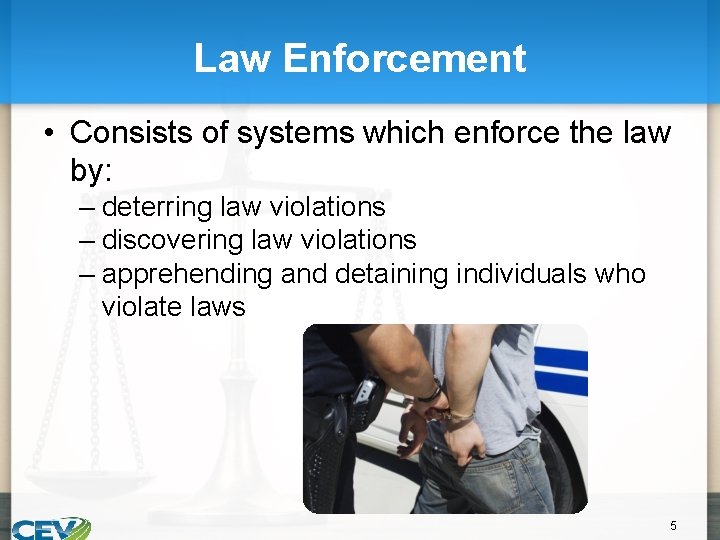 Law Enforcement

• Consists of systems which enforce the law by:
– deterring law violations
– discovering law violations
– apprehending and detaining individuals who violate laws

CEV

5